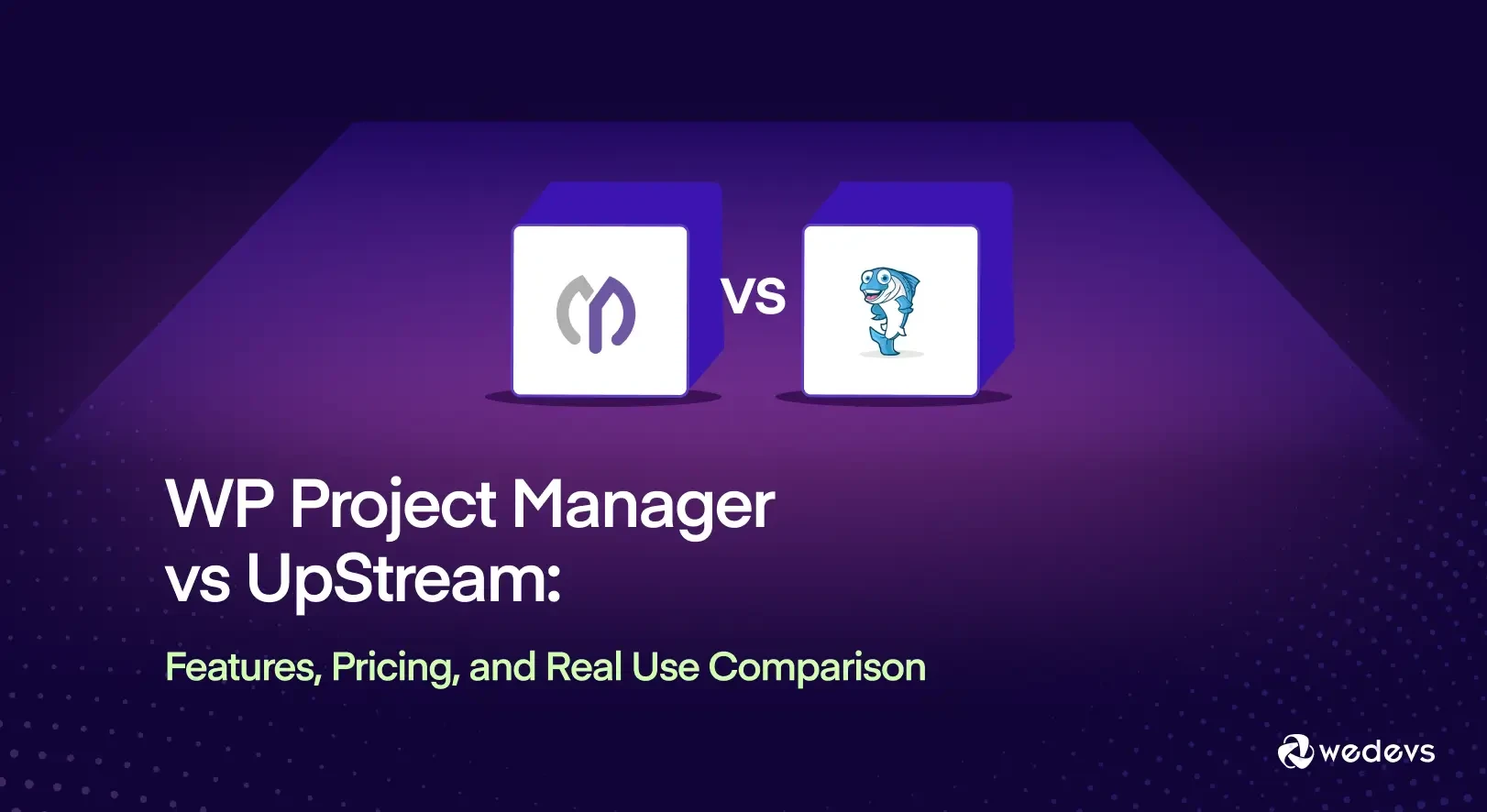 VS

WP Project Manager vs UpStream:

Features, Pricing, and Real Use Comparison

wedevs